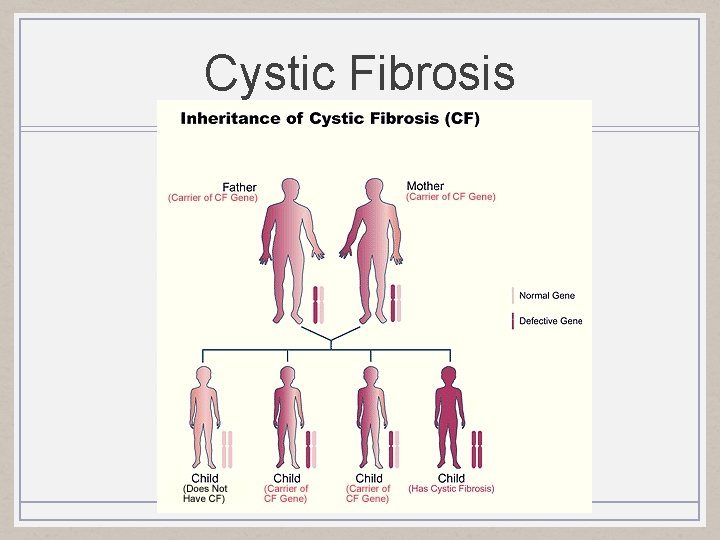 Cystic Fibrosis

Inheritance of Cystic Fibrosis (CF)

Father
(Carrier of CF Gene)

Mother
(Carrier of CF Gene)

Normal Gene

Defective Gene

Child
(Does Not Have CF)

Child
(Carrier of CF Gene)

Child
(Carrier of CF Gene)

Child
(Has Cystic Fibrosis)